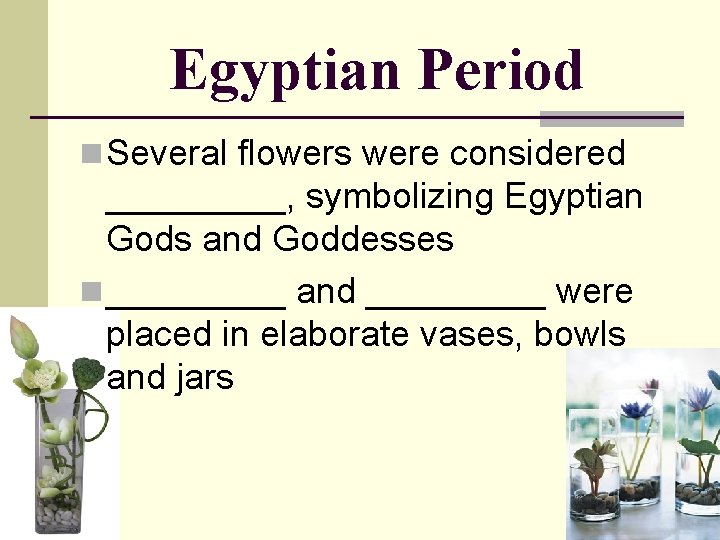 Egyptian Period

Several flowers were considered _________, symbolizing Egyptian Gods and Goddesses

_________ and _________ were placed in elaborate vases, bowls and jars